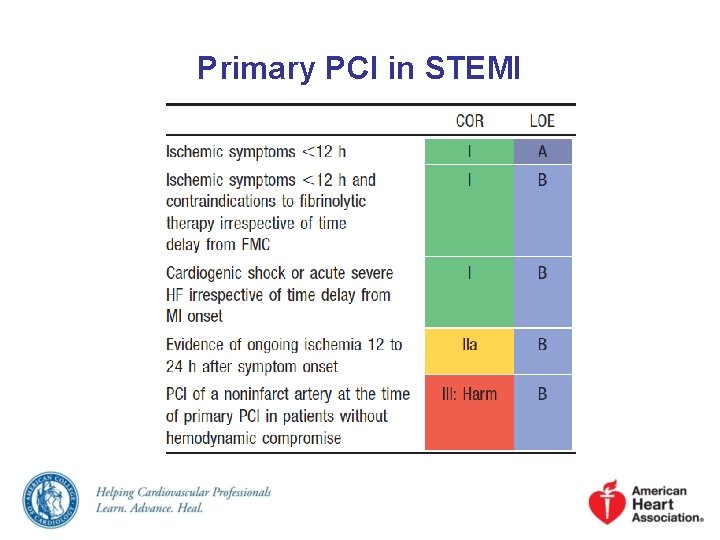 Primary PCI in STEMI

| | COR | LOE |
|---|---|---|
| Ischemic symptoms <12 h | I | A |
| Ischemic symptoms <12 h and contraindications to fibrinolytic therapy irrespective of time delay from FMC | I | B |
| Cardiogenic shock or acute severe HF irrespective of time delay from MI onset | I | B |
| Evidence of ongoing ischemia 12 to 24 h after symptom onset | IIa | B |
| PCI of a noninfarct artery at the time of primary PCI in patients without hemodynamic compromise | III: Harm | B |

AMERICAN COLLEGE OF CARDIOLOGY

Helping Cardiovascular Professionals
Learn. Advance. Heal.

American Heart Association®